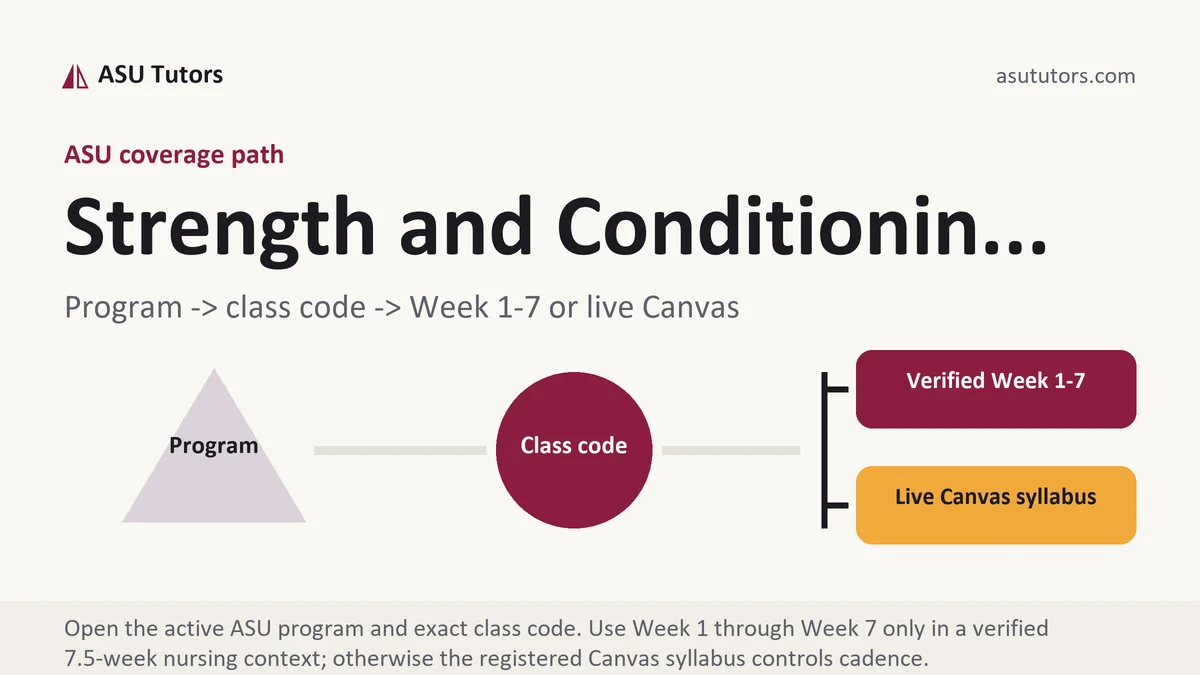 ASU Tutors

asututors.com

ASU coverage path

Strength and Conditionin...

Program -> class code -> Week 1-7 or live Canvas

Program

Class code

Verified Week 1-7

Live Canvas syllabus

Open the active ASU program and exact class code. Use Week 1 through Week 7 only in a verified 7.5-week nursing context; otherwise the registered Canvas syllabus controls cadence.